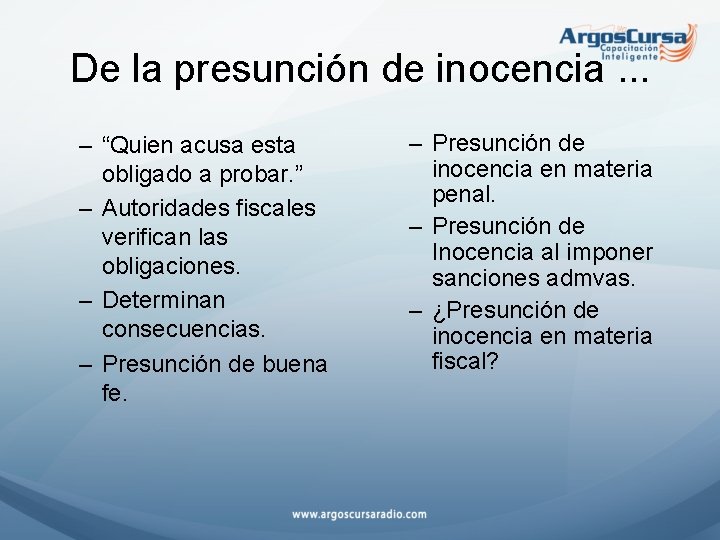 ArgosCursa
Capacitación Inteligente

De la presunción de inocencia ...

– “Quien acusa esta obligado a probar.”
– Autoridades fiscales verifican las obligaciones.
– Determinan consecuencias.
– Presunción de buena fe.

– Presunción de inocencia en materia penal.
– Presunción de Inocencia al imponer sanciones admvas.
– ¿Presunción de inocencia en materia fiscal?

www.argoscursaradio.com